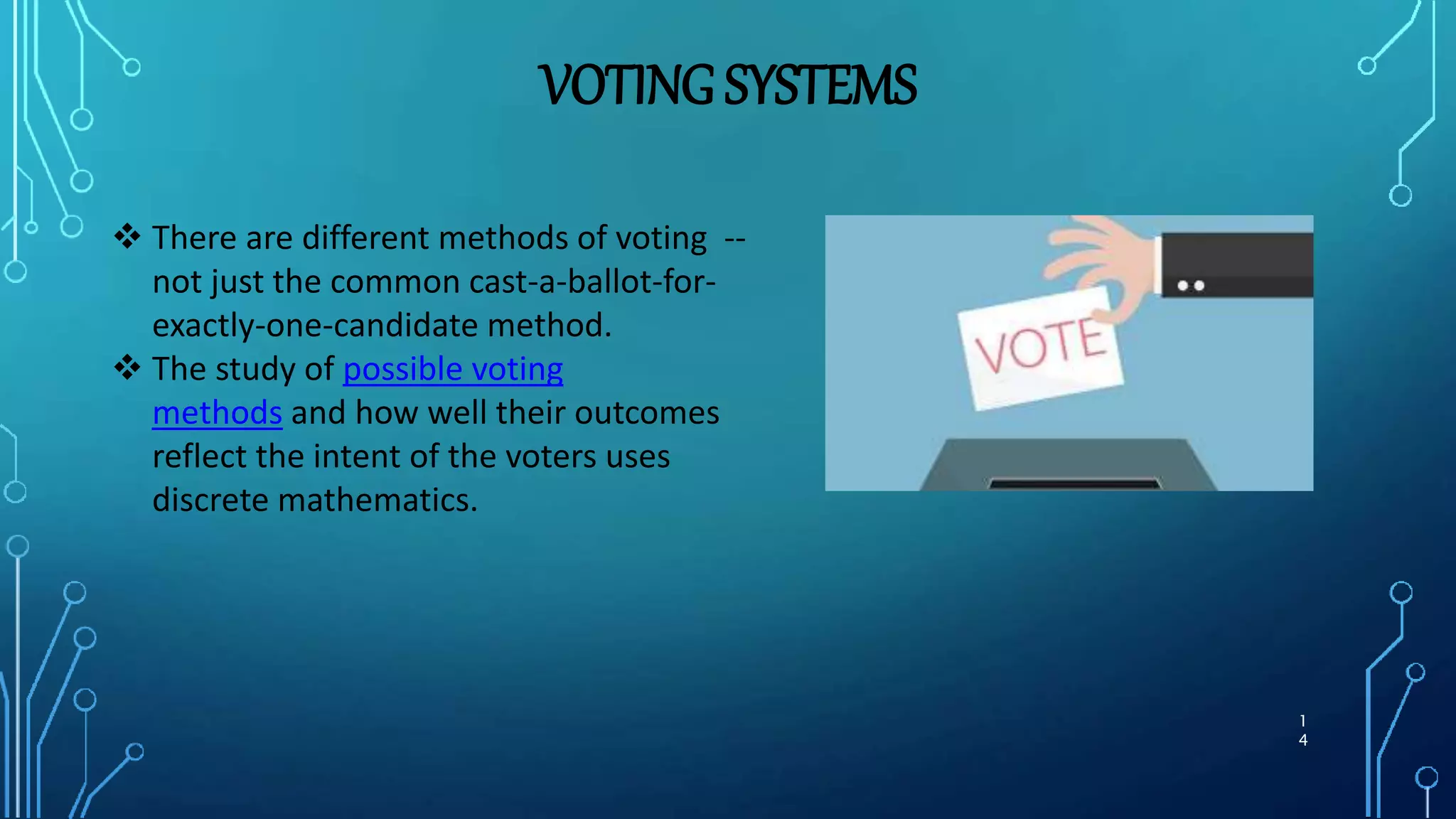 VOTING SYSTEMS

❖ There are different methods of voting -- not just the common cast-a-ballot-for-exactly-one-candidate method.
❖ The study of possible voting methods and how well their outcomes reflect the intent of the voters uses discrete mathematics.

VOTE

14